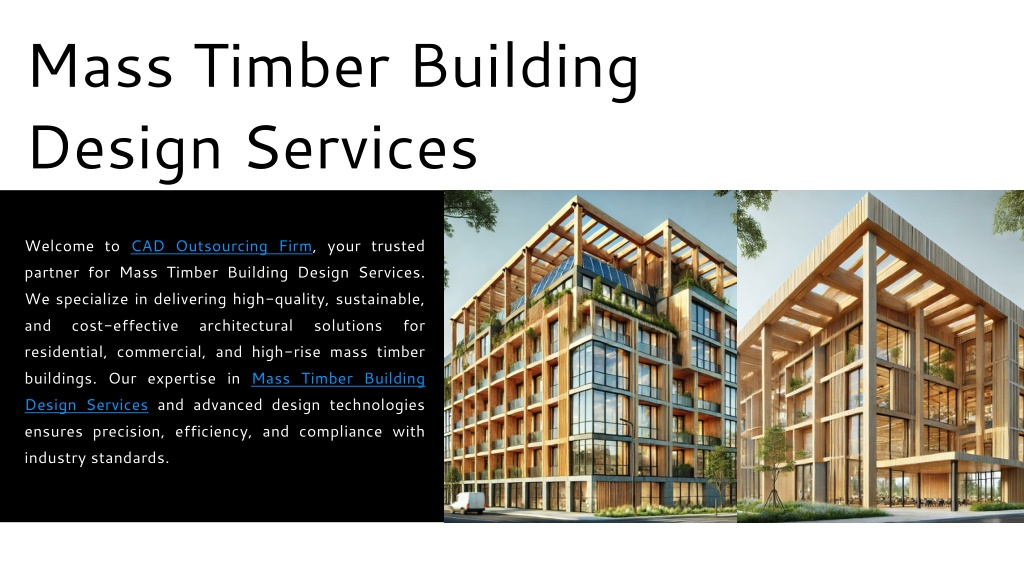 Mass Timber Building Design Services

Welcome to CAD Outsourcing Firm, your trusted partner for Mass Timber Building Design Services. We specialize in delivering high-quality, sustainable, and cost-effective architectural solutions for residential, commercial, and high-rise mass timber buildings. Our expertise in Mass Timber Building Design Services and advanced design technologies ensures precision, efficiency, and compliance with industry standards.